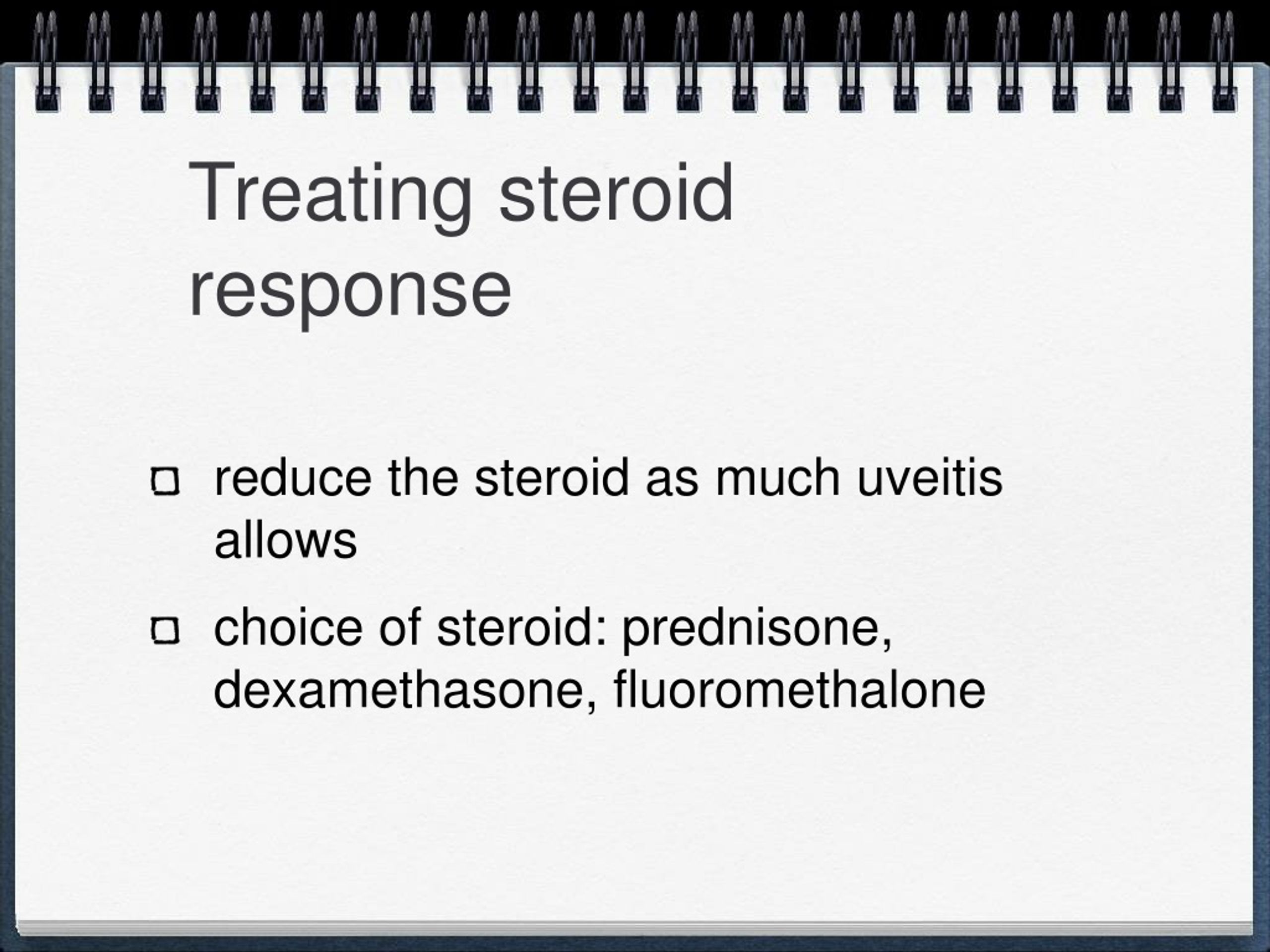 Treating steroid response

reduce the steroid as much uveitis allows

choice of steroid: prednisone, dexamethasone, fluoromethalone